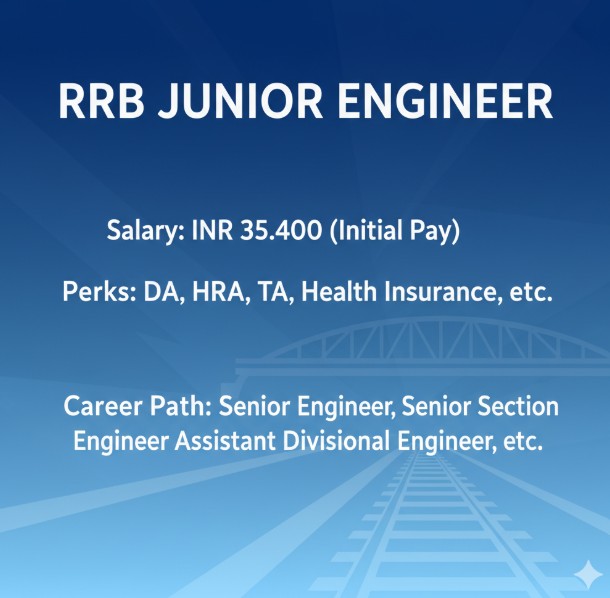 RRB JUNIOR ENGINEER

Salary: INR 35.400 (Initial Pay)

Perks: DA, HRA, TA, Health Insurance, etc.

Career Path: Senior Engineer, Senior Section Engineer Assistant Divisional Engineer, etc.